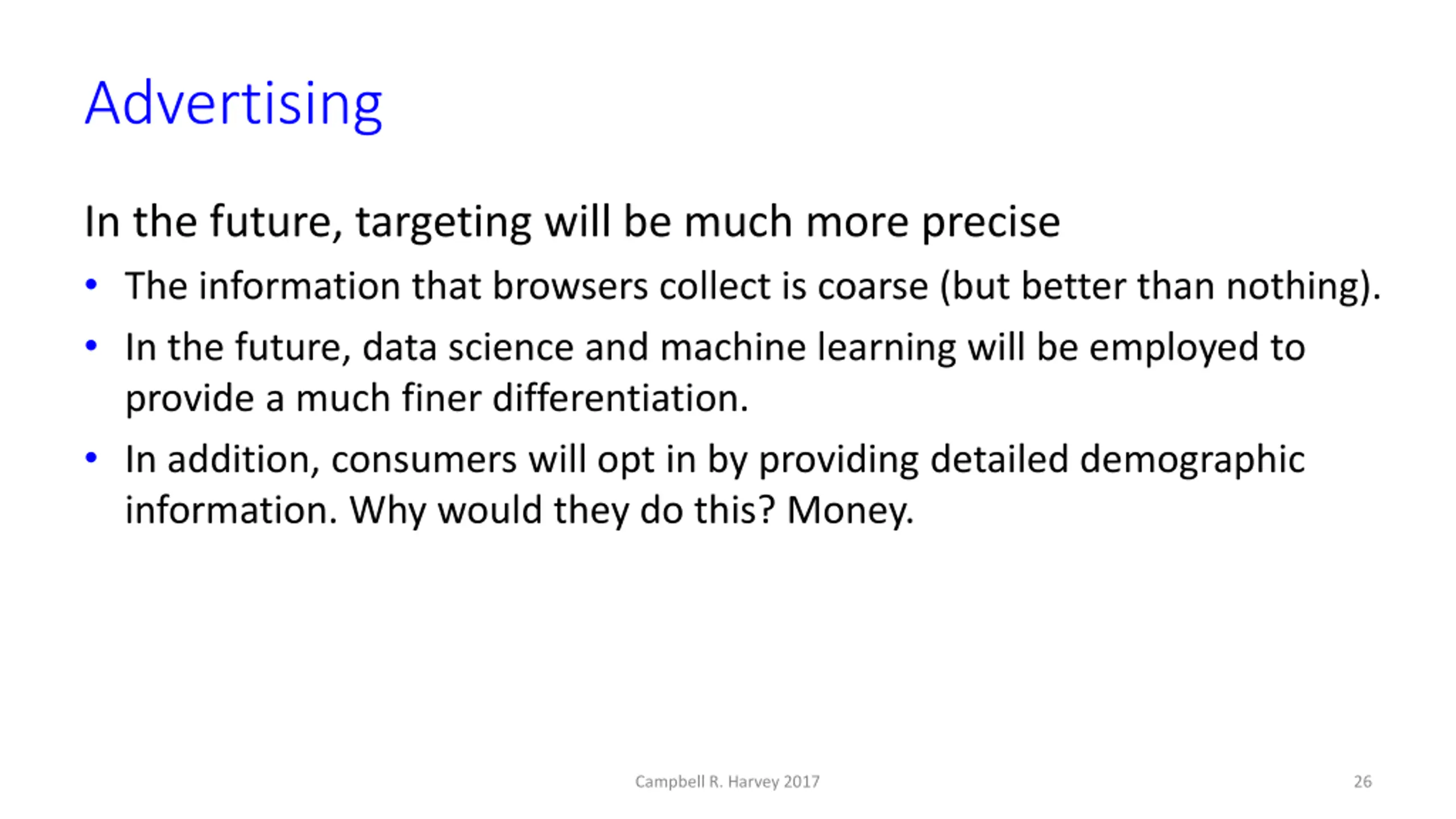 Advertising

In the future, targeting will be much more precise

• The information that browsers collect is coarse (but better than nothing).
• In the future, data science and machine learning will be employed to provide a much finer differentiation.
• In addition, consumers will opt in by providing detailed demographic information. Why would they do this? Money.

Campbell R. Harvey 2017

26